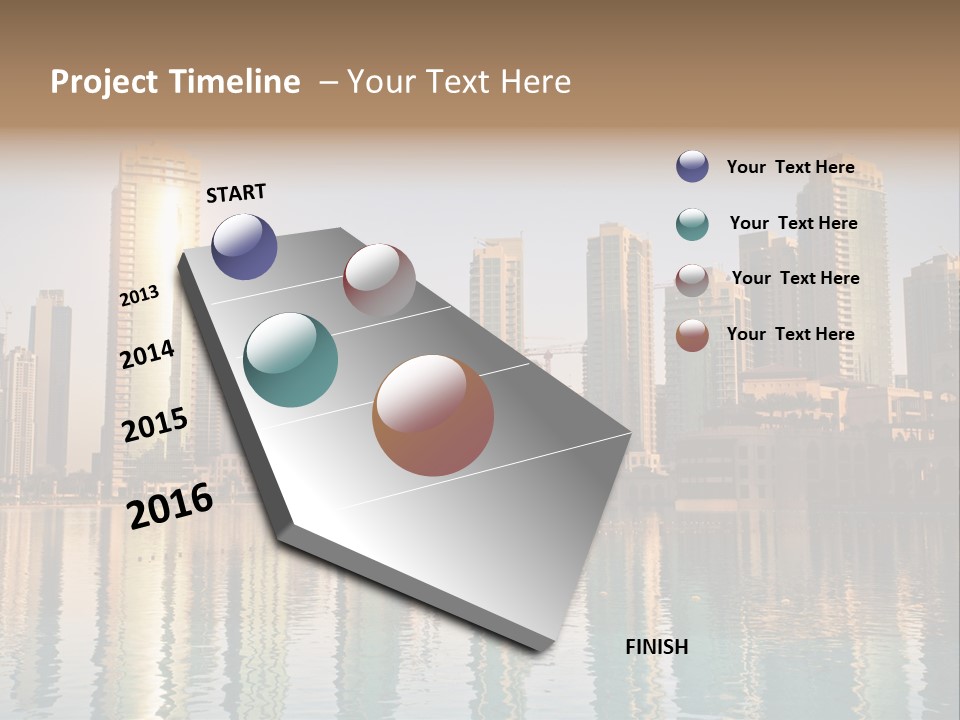 Project Timeline – Your Text Here

START

2013

2014

2015

2016

FINISH

Your Text Here

Your Text Here

Your Text Here

Your Text Here